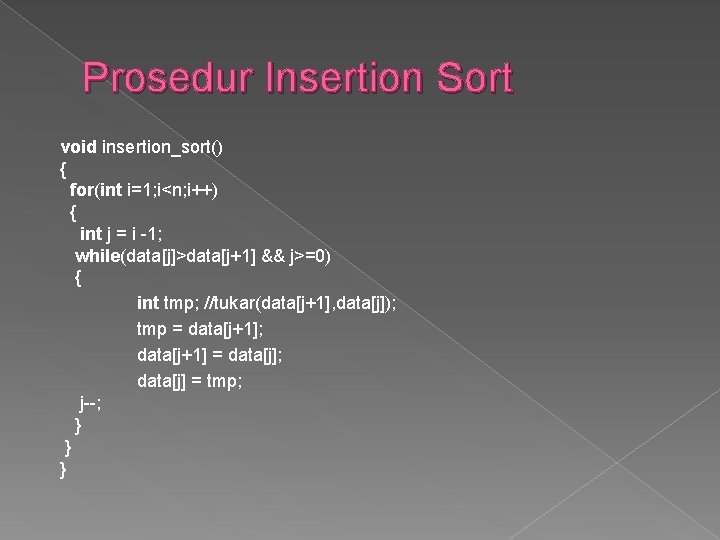 Prosedur Insertion Sort

void insertion_sort()
{
 for(int i=1;i<n;i++)
 {
  int j = i -1;
  while(data[j]>data[j+1] && j>=0)
  {
   int tmp; //tukar(data[j+1],data[j]);
   tmp = data[j+1];
   data[j+1] = data[j];
   data[j] = tmp;
  j--;
  }
 }
}